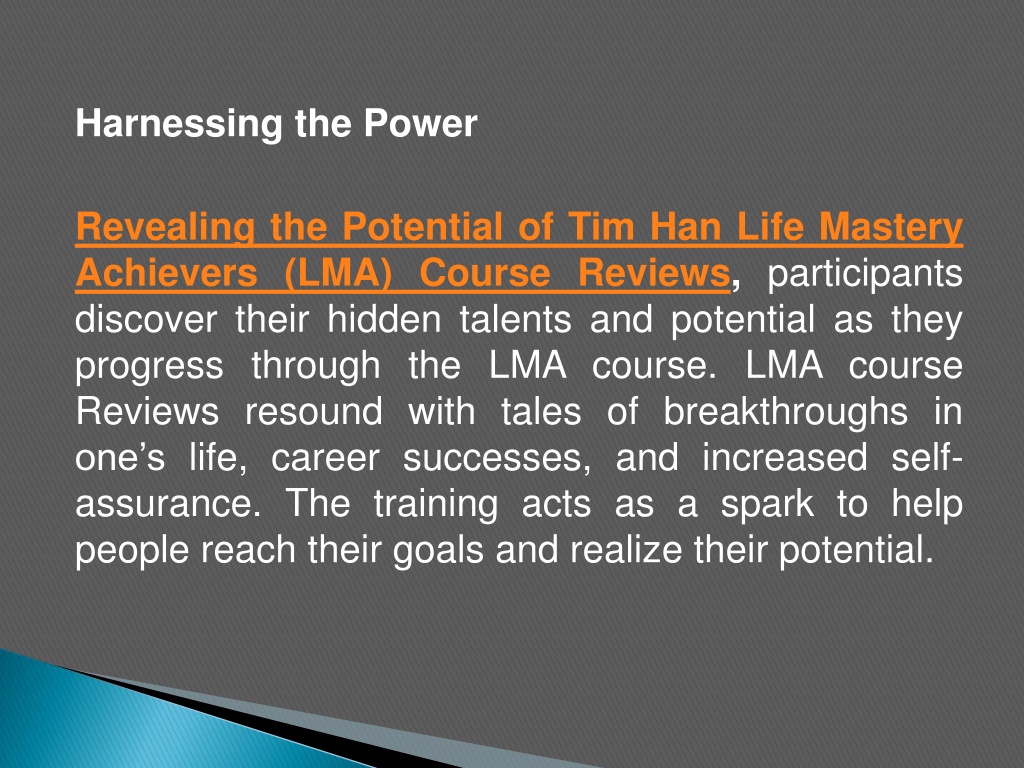 Harnessing the Power

Revealing the Potential of Tim Han Life Mastery Achievers (LMA) Course Reviews, participants discover their hidden talents and potential as they progress through the LMA course. LMA course Reviews resound with tales of breakthroughs in one’s life, career successes, and increased self-assurance. The training acts as a spark to help people reach their goals and realize their potential.